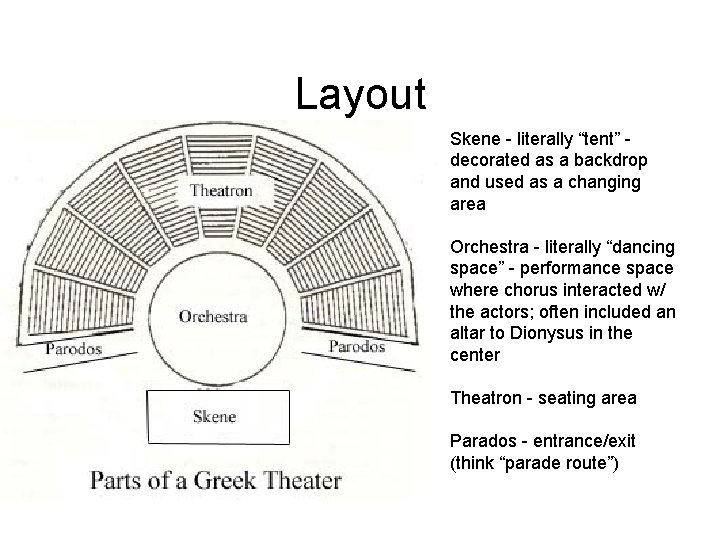 Layout

Theatron

Orchestra

Parodos

Parodos

Skene

Parts of a Greek Theater

Skene - literally “tent” - decorated as a backdrop and used as a changing area

Orchestra - literally “dancing space” - performance space where chorus interacted w/ the actors; often included an altar to Dionysus in the center

Theatron - seating area

Parados - entrance/exit (think “parade route”)